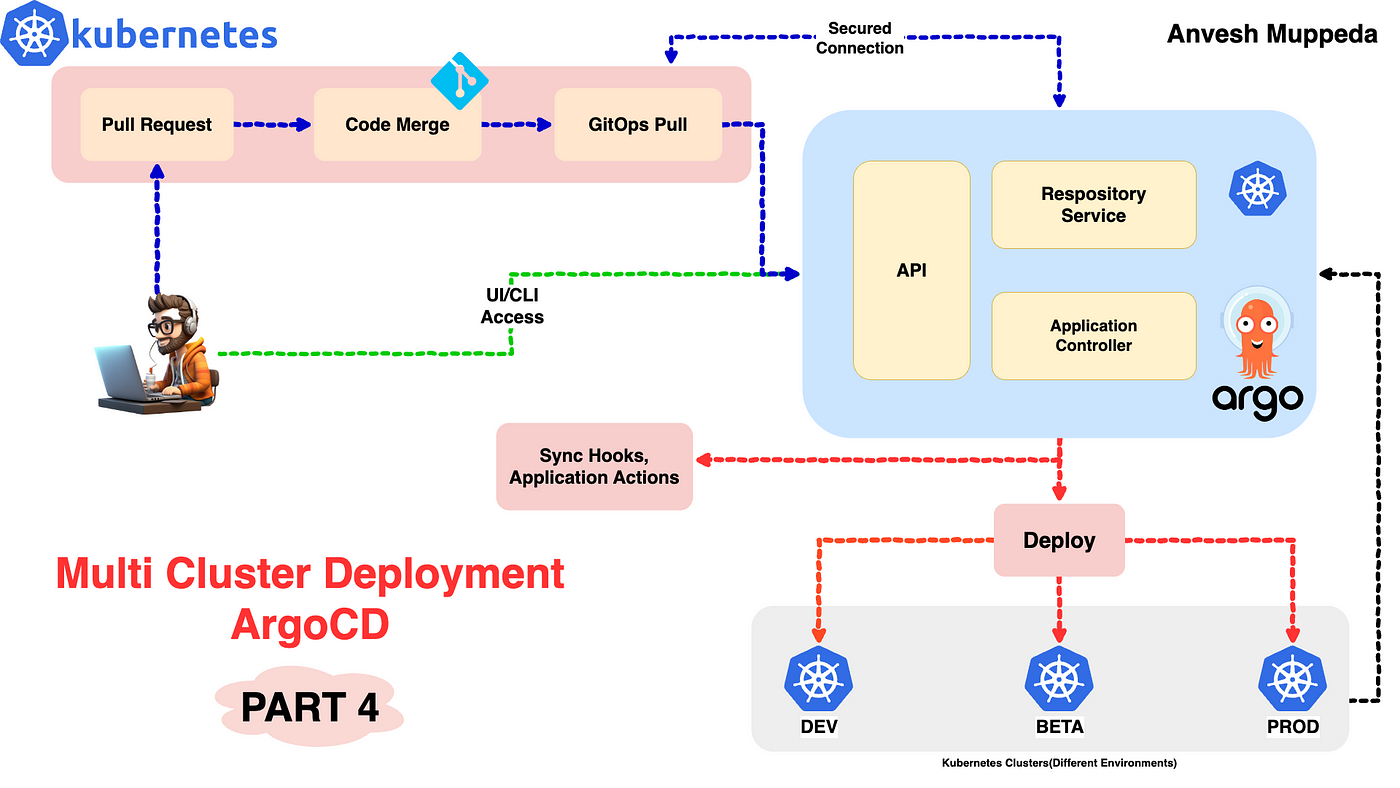 kubernetes

Secured Connection

Anvesh Muppeda

Pull Request

Code Merge

GitOps Pull

API

Respository Service

Application Controller

argo

UI/CLI Access

Sync Hooks, Application Actions

Deploy

Multi Cluster Deployment ArgoCD

PART 4

DEV

BETA

PROD

Kubernetes Clusters(Different Environments)